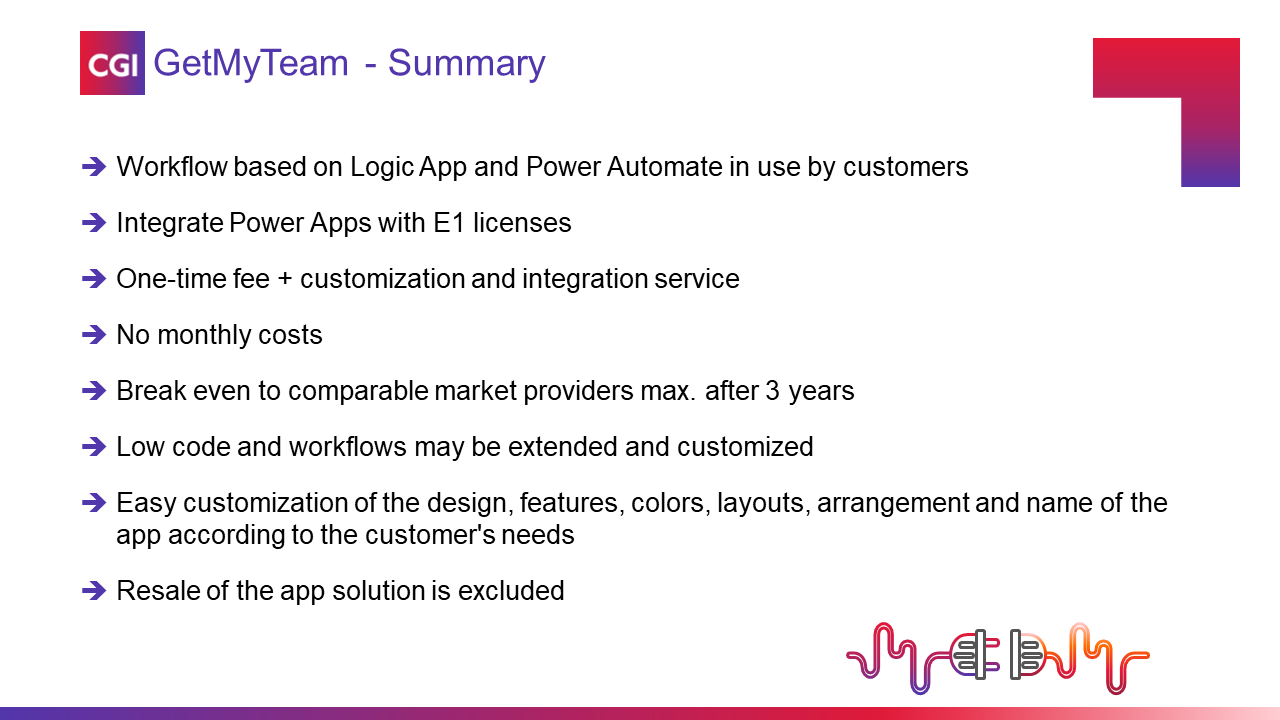 CGI GetMyTeam - Summary

➔ Workflow based on Logic App and Power Automate in use by customers

➔ Integrate Power Apps with E1 licenses

➔ One-time fee + customization and integration service

➔ No monthly costs

➔ Break even to comparable market providers max. after 3 years

➔ Low code and workflows may be extended and customized

➔ Easy customization of the design, features, colors, layouts, arrangement and name of the app according to the customer's needs

➔ Resale of the app solution is excluded